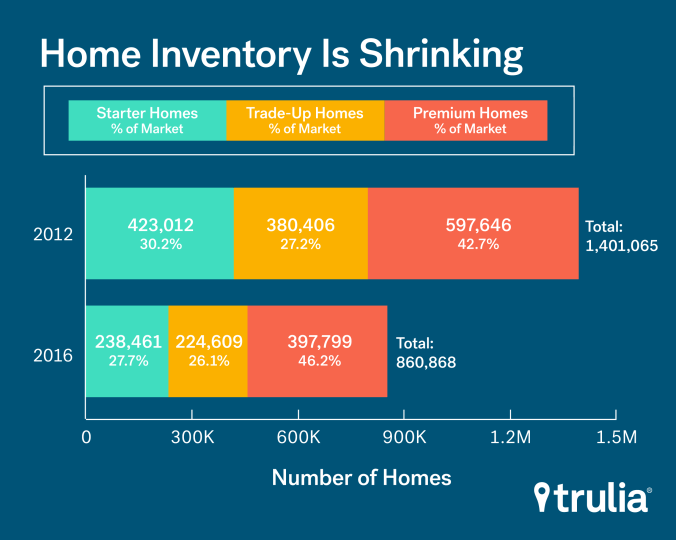 Home Inventory Is Shrinking

Starter Homes % of Market
Trade-Up Homes % of Market
Premium Homes % of Market

2012
423,012 30.2%
380,406 27.2%
597,646 42.7%
Total: 1,401,065

2016
238,461 27.7%
224,609 26.1%
397,799 46.2%
Total: 860,868

0
300K
600K
900K
1.2M
1.5M

Number of Homes

trulia®